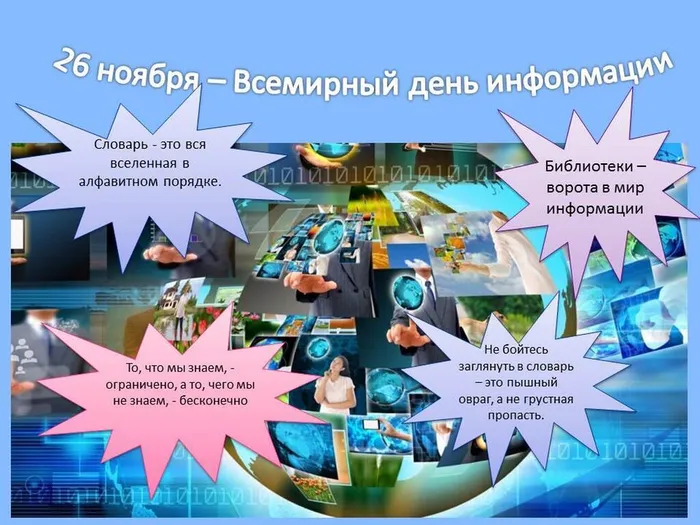 26 ноября – Всемирный день информации

Словарь - это вся вселенная в алфавитном порядке.

Библиотеки – ворота в мир информации

То, что мы знаем, - ограничено, а то, чего мы не знаем, - бесконечно

Не бойтесь заглянуть в словарь – это пышный овраг, а не грустная пропасть.